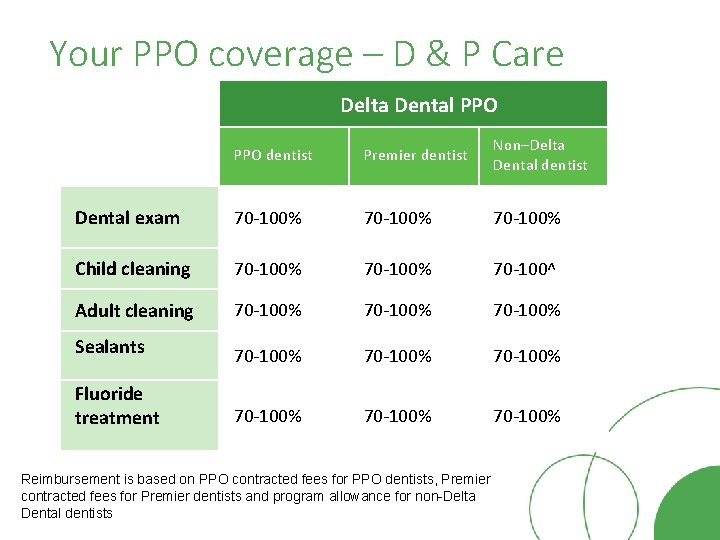 Your PPO coverage – D & P Care

| | Delta Dental PPO | | |
|---|---|---|---|
| | PPO dentist | Premier dentist | Non–Delta Dental dentist |
| Dental exam | 70-100% | 70-100% | 70-100% |
| Child cleaning | 70-100% | 70-100% | 70-100^ |
| Adult cleaning | 70-100% | 70-100% | 70-100% |
| Sealants | 70-100% | 70-100% | 70-100% |
| Fluoride treatment | 70-100% | 70-100% | 70-100% |

Reimbursement is based on PPO contracted fees for PPO dentists, Premier contracted fees for Premier dentists and program allowance for non-Delta Dental dentists